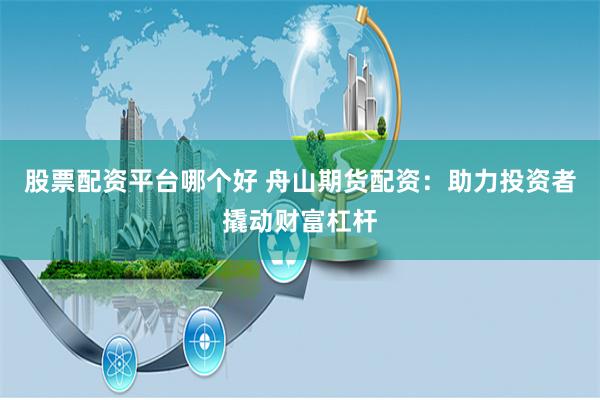 股票配资平台哪个好 舟山期货配资：助力投资者撬动财富杠杆